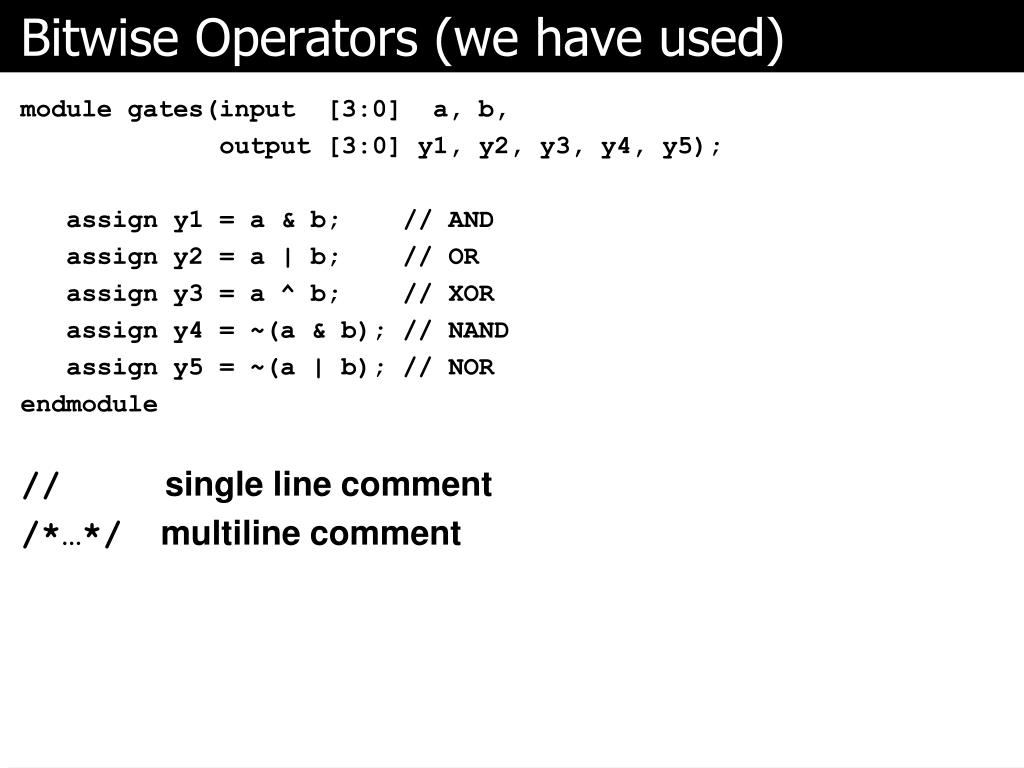 Bitwise Operators (we have used)

module gates(input [3:0] a, b,
output [3:0] y1, y2, y3, y4, y5);

assign y1 = a & b; // AND
assign y2 = a | b; // OR
assign y3 = a ^ b; // XOR
assign y4 = ~(a & b); // NAND
assign y5 = ~(a | b); // NOR
endmodule

// single line comment
/*…*/ multiline comment